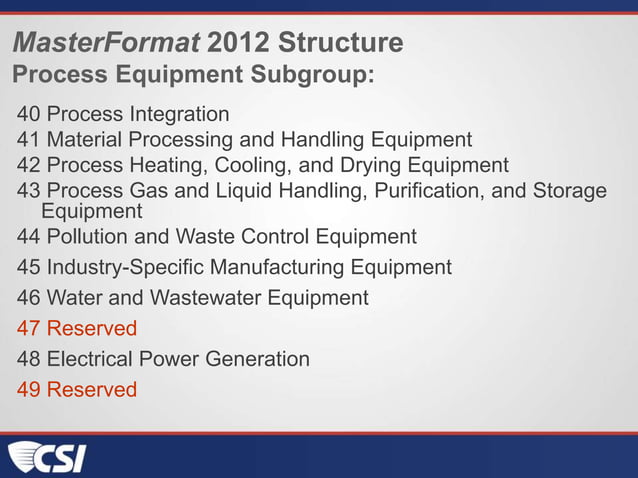 MasterFormat 2012 Structure
Process Equipment Subgroup:

40 Process Integration
41 Material Processing and Handling Equipment
42 Process Heating, Cooling, and Drying Equipment
43 Process Gas and Liquid Handling, Purification, and Storage Equipment
44 Pollution and Waste Control Equipment
45 Industry-Specific Manufacturing Equipment
46 Water and Wastewater Equipment
47 Reserved
48 Electrical Power Generation
49 Reserved

CSI